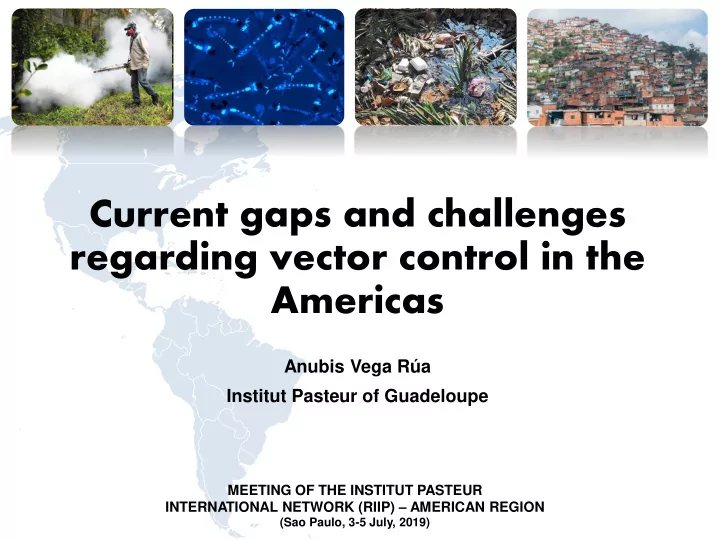 Current gaps and challenges regarding vector control in the Americas

Anubis Vega Rúa

Institut Pasteur of Guadeloupe

MEETING OF THE INSTITUT PASTEUR INTERNATIONAL NETWORK (RIIP) – AMERICAN REGION
(Sao Paulo, 3-5 July, 2019)